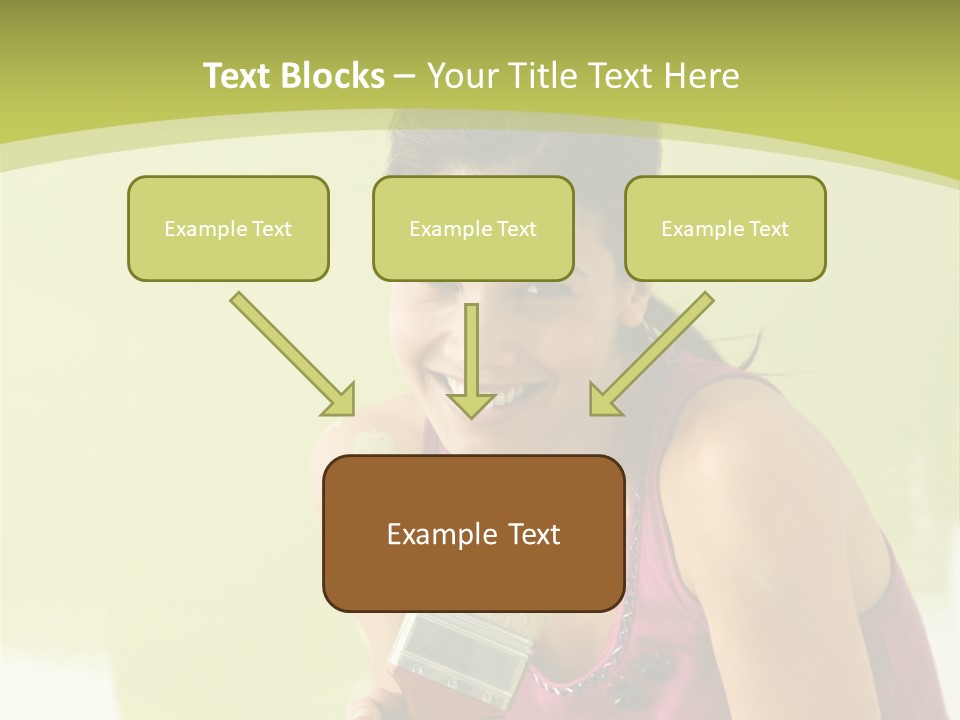 Text Blocks – Your Title Text Here

Example Text

Example Text

Example Text

Example Text